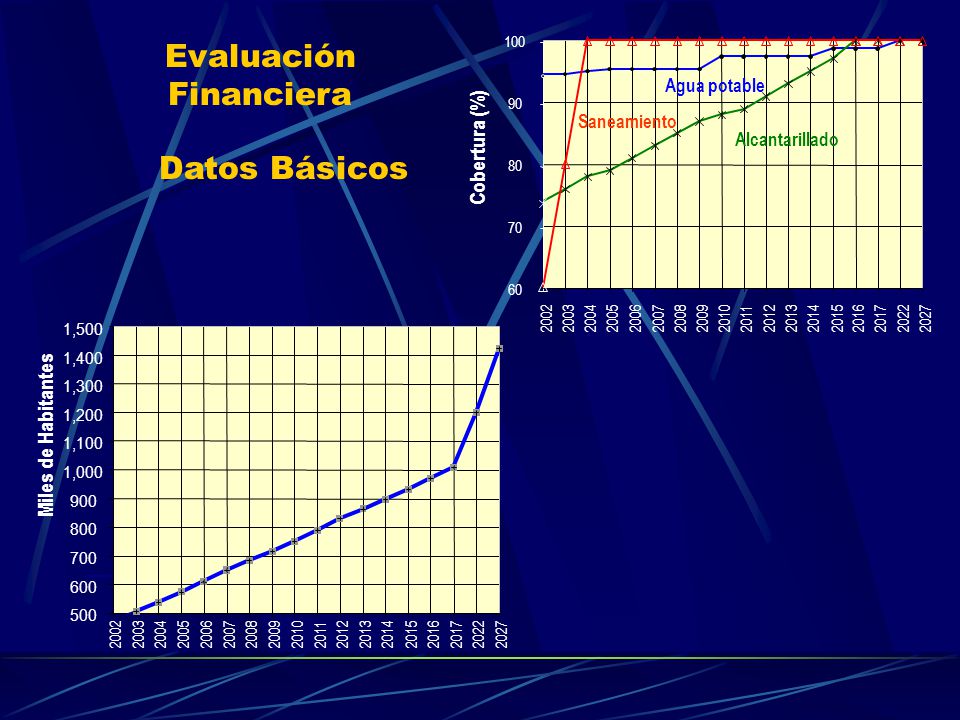 Evaluación Financiera

Datos Básicos

Cobertura (%)

100
90
80
70
60

Agua potable
Saneamiento
Alcantarillado

2002 2003 2004 2005 2006 2007 2008 2009 2010 2011 2012 2013 2014 2015 2016 2017 2022 2027

Miles de Habitantes

1,500
1,400
1,300
1,200
1,100
1,000
900
800
700
600
500

2002 2003 2004 2005 2006 2007 2008 2009 2010 2011 2012 2013 2014 2015 2016 2017 2022 2027